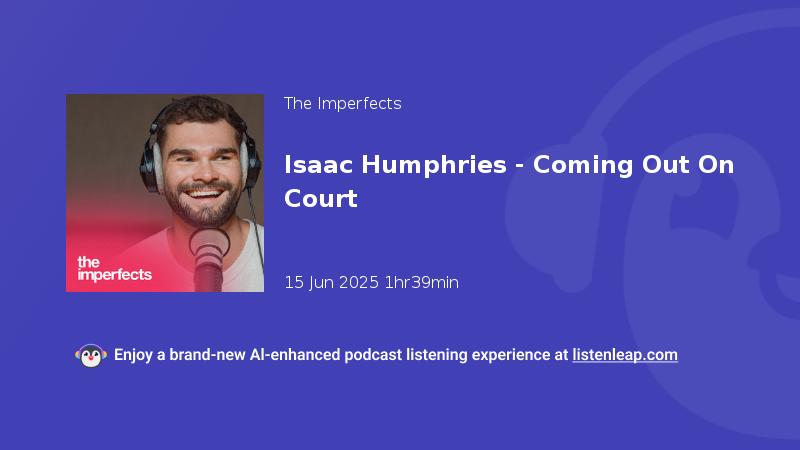 the imperfects

The Imperfects

Isaac Humphries - Coming Out On Court

15 Jun 2025 1hr39min

Enjoy a brand-new AI-enhanced podcast listening experience at listenleap.com